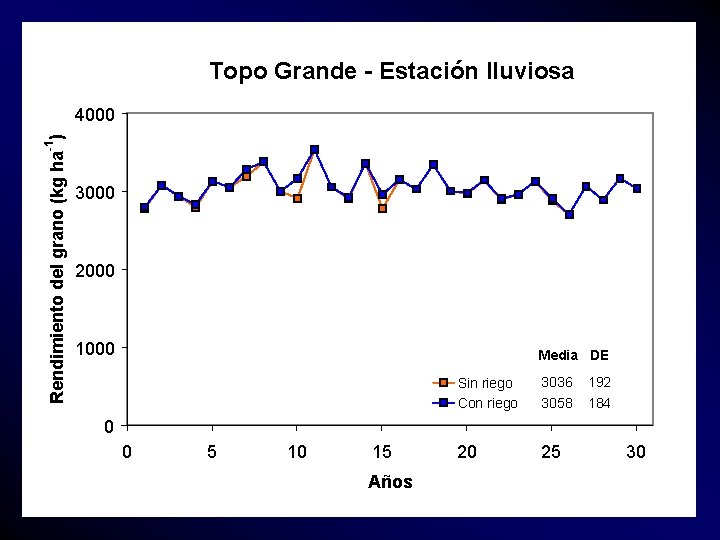 Topo Grande - Estación lluviosa

Rendimiento del grano (kg ha$^{-1}$)

4000
3000
2000
1000
0

0 5 10 15 20 25 30

Años

| | Media | DE |
|---|---|---|
| Sin riego | 3036 | 192 |
| Con riego | 3058 | 184 |